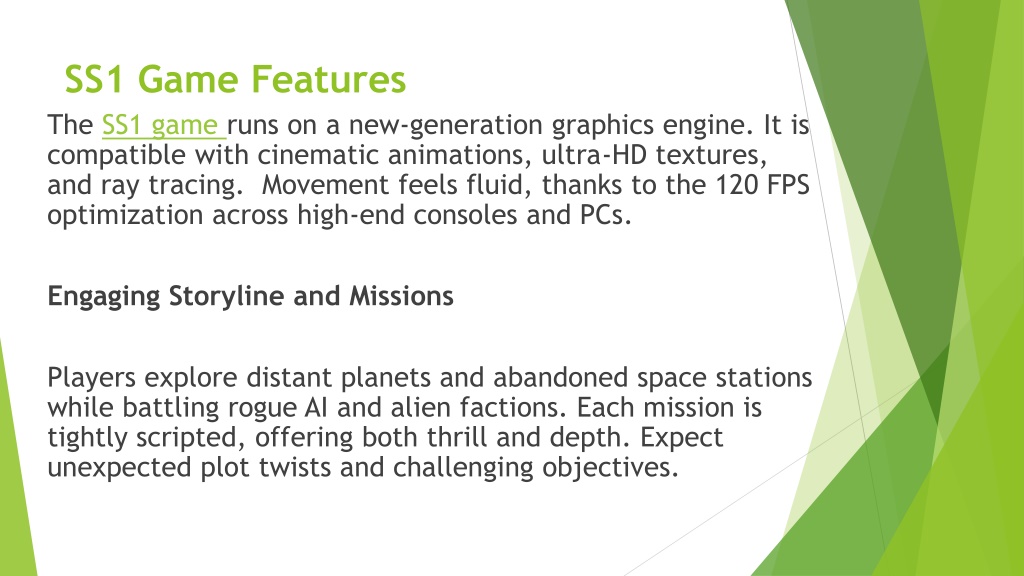 SS1 Game Features

The SS1 game runs on a new-generation graphics engine. It is compatible with cinematic animations, ultra-HD textures, and ray tracing. Movement feels fluid, thanks to the 120 FPS optimization across high-end consoles and PCs.

Engaging Storyline and Missions

Players explore distant planets and abandoned space stations while battling rogue AI and alien factions. Each mission is tightly scripted, offering both thrill and depth. Expect unexpected plot twists and challenging objectives.